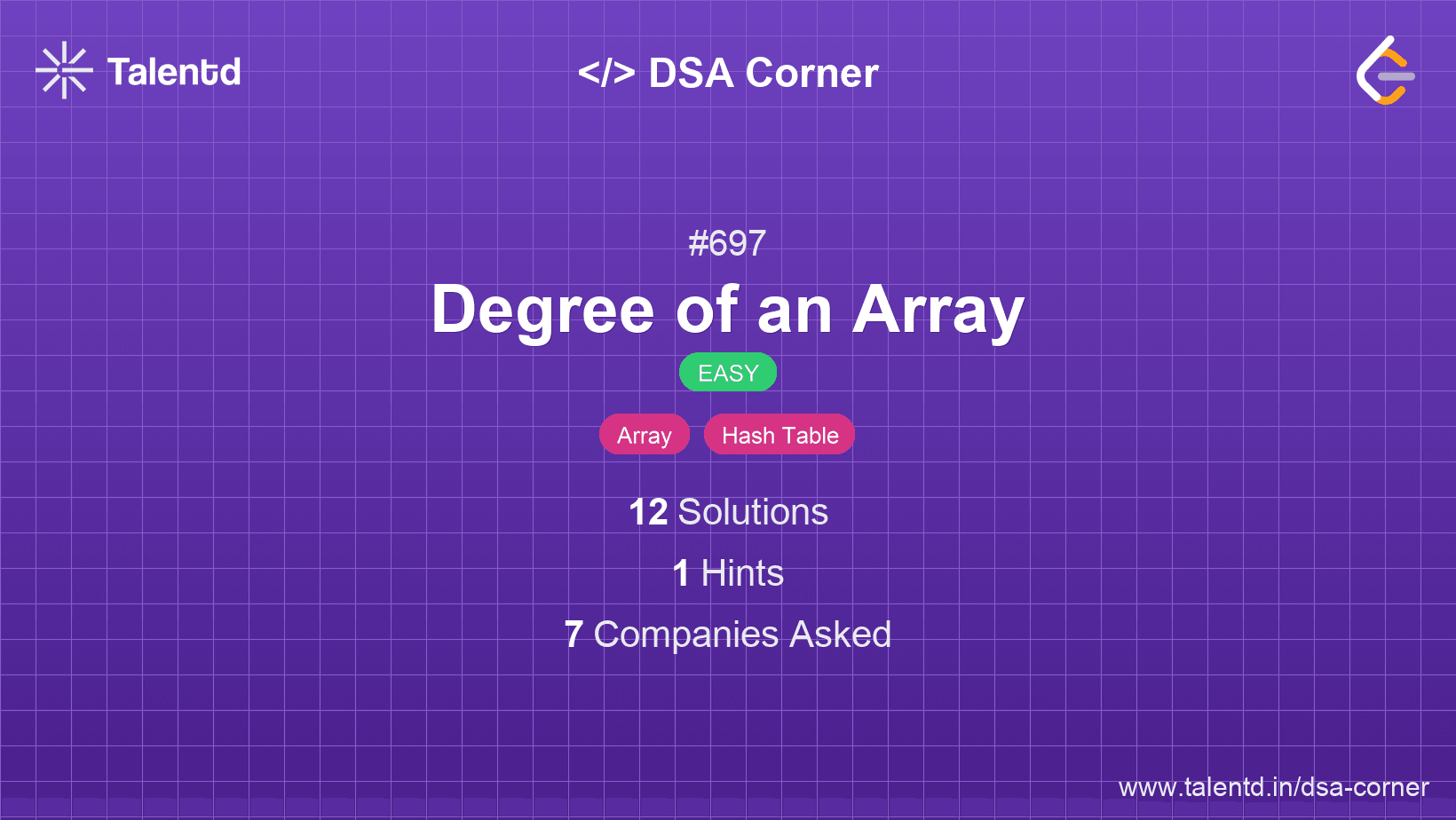 Talentd

</> DSA Corner

#697

Degree of an Array

EASY

Array

Hash Table

12 Solutions

1 Hints

7 Companies Asked

www.talentd.in/dsa-corner